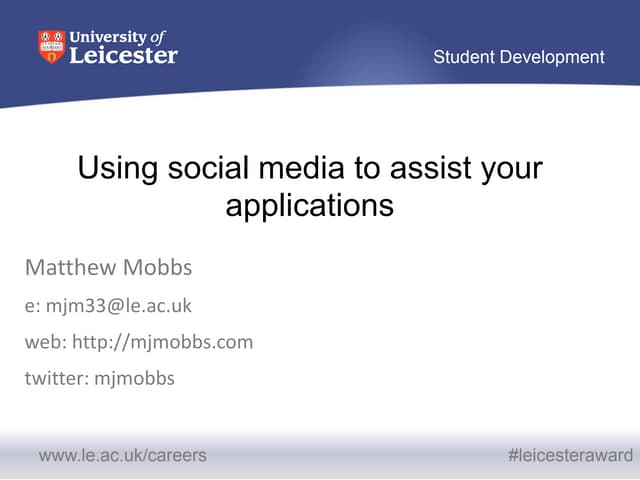 University of Leicester

Student Development

Using social media to assist your applications

Matthew Mobbs

e: mjm33@le.ac.uk

web: http://mjmobbs.com

twitter: mjmobbs

www.le.ac.uk/careers

#leicesteraward